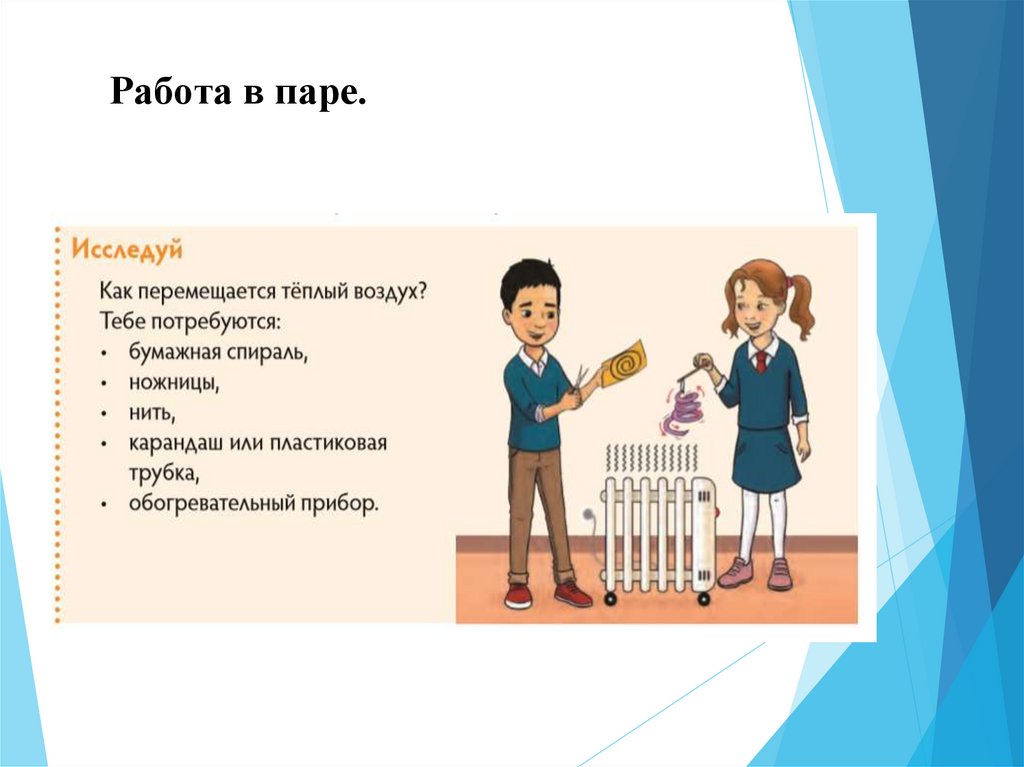 Работа в паре.

Исследуй

Как перемещается тёплый воздух?
Тебе потребуются:
• бумажная спираль,
• ножницы,
• нить,
• карандаш или пластиковая трубка,
• обогревательный прибор.